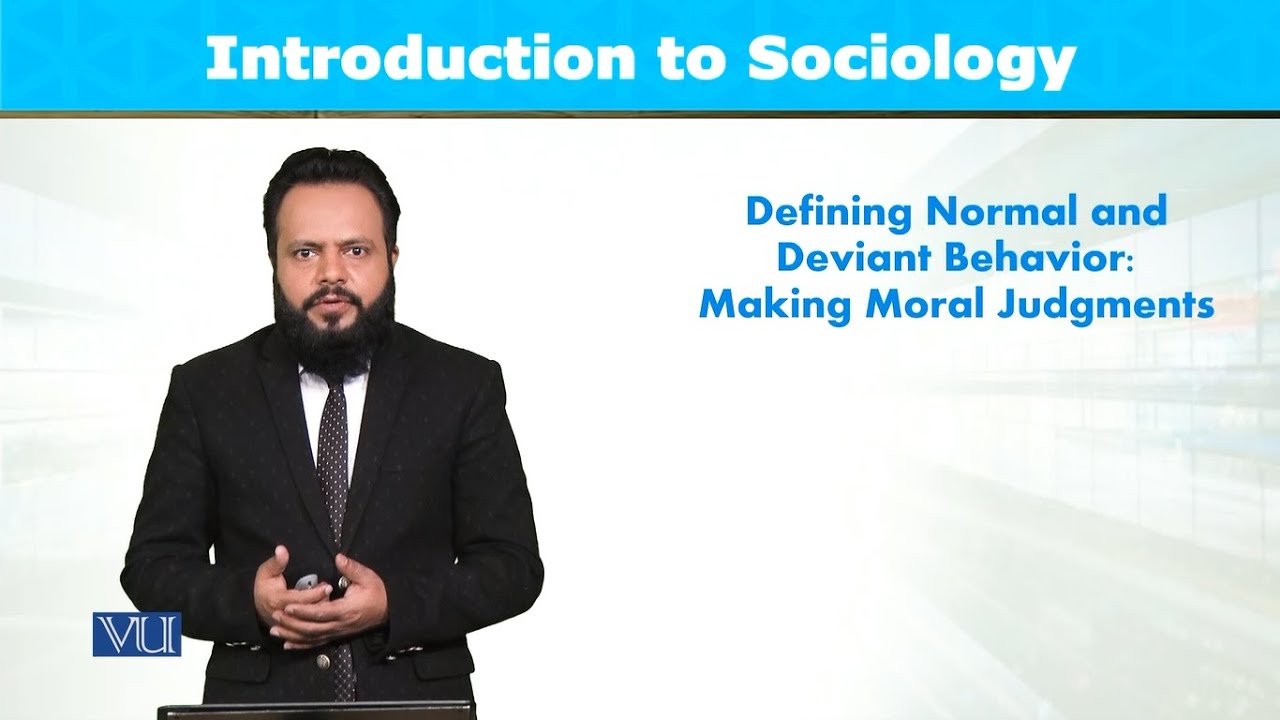 Introduction to Sociology

Defining Normal and Deviant Behavior: Making Moral Judgments

VU